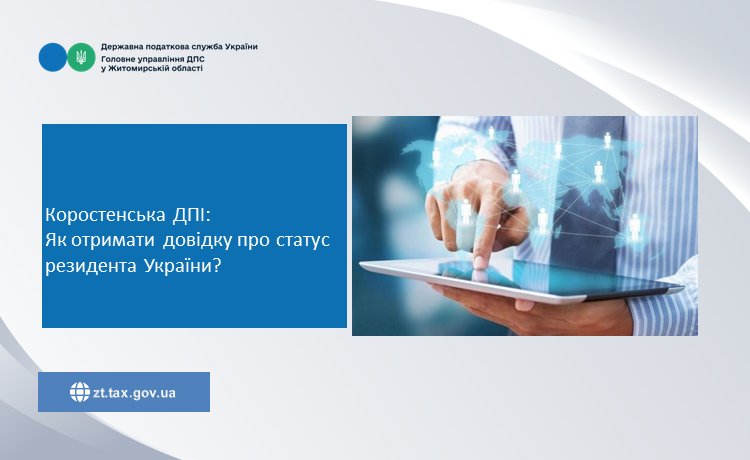 Державна податкова служба України
Головне управління ДПС у Житомирській області

Коростенська ДПІ:
Як отримати довідку про статус резидента України?

zt.tax.gov.ua